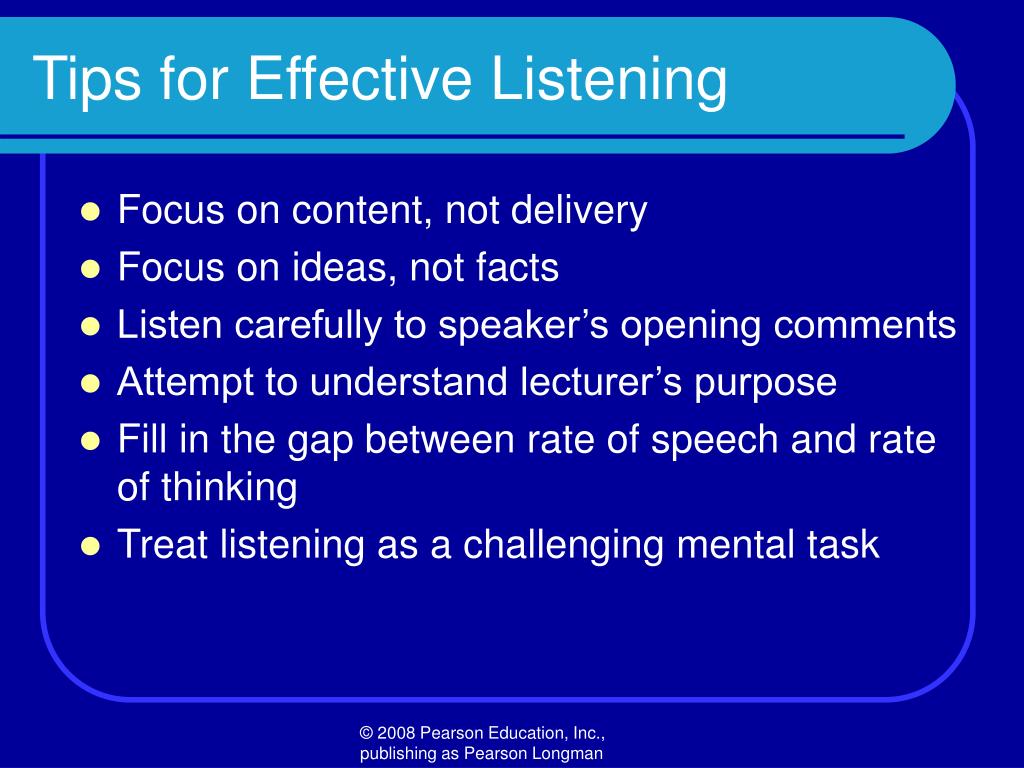 Tips for Effective Listening

- Focus on content, not delivery
- Focus on ideas, not facts
- Listen carefully to speaker’s opening comments
- Attempt to understand lecturer’s purpose
- Fill in the gap between rate of speech and rate of thinking
- Treat listening as a challenging mental task

© 2008 Pearson Education, Inc., publishing as Pearson Longman